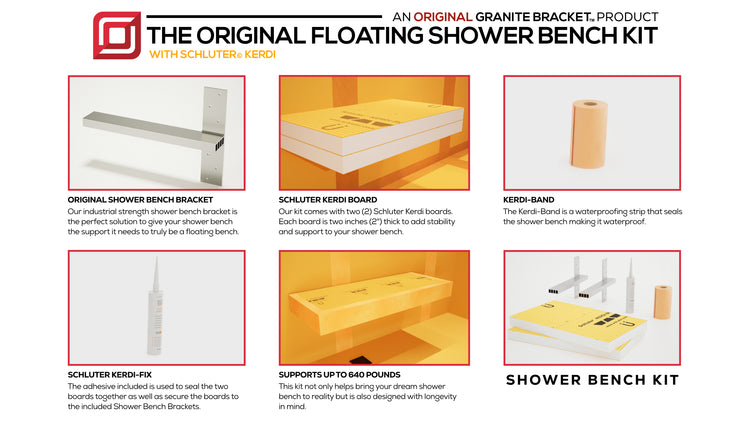 AN ORIGINAL GRANITE BRACKET™ PRODUCT

THE ORIGINAL FLOATING SHOWER BENCH KIT

WITH SCHLUTER® KERDI

ORIGINAL SHOWER BENCH BRACKET
Our industrial strength shower bench bracket is the perfect solution to give your shower bench the support it needs to truly be a floating bench.

SCHLUTER KERDI BOARD
Our kit comes with two (2) Schluter Kerdi boards. Each board is two inches (2") thick to add stability and support to your shower bench.

KERDI-BAND
The Kerdi-Band is a waterproofing strip that seals the shower bench making it waterproof.

SCHLUTER KERDI-FIX
The adhesive included is used to seal the two boards together as well as secure the boards to the included Shower Bench Brackets.

SUPPORTS UP TO 640 POUNDS
This kit not only helps bring your dream shower bench to reality but is also designed with longevity in mind.

SHOWER BENCH KIT